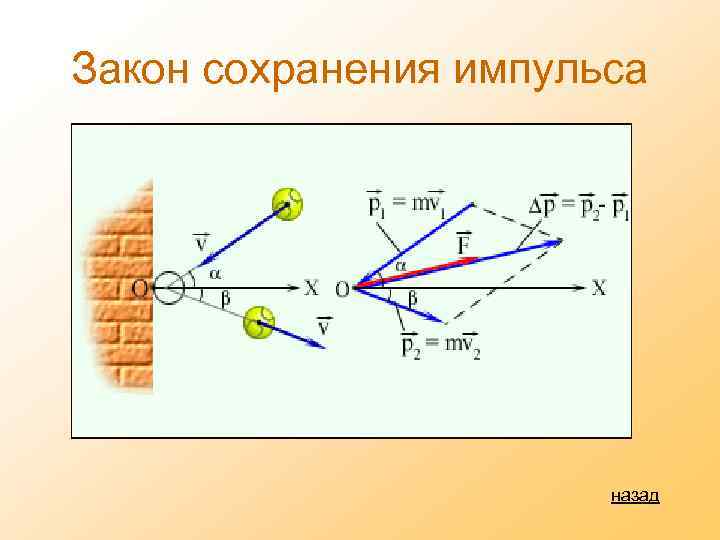 Закон сохранения импульса

$\vec{v}$
$\alpha$
O
$\beta$
X
$\vec{v}$

$\vec{p}_1 = m\vec{v}_1$
$\Delta\vec{p} = \vec{p}_2 - \vec{p}_1$
$\vec{F}$
$\alpha$
O
$\beta$
X
$\vec{p}_2 = m\vec{v}_2$

назад